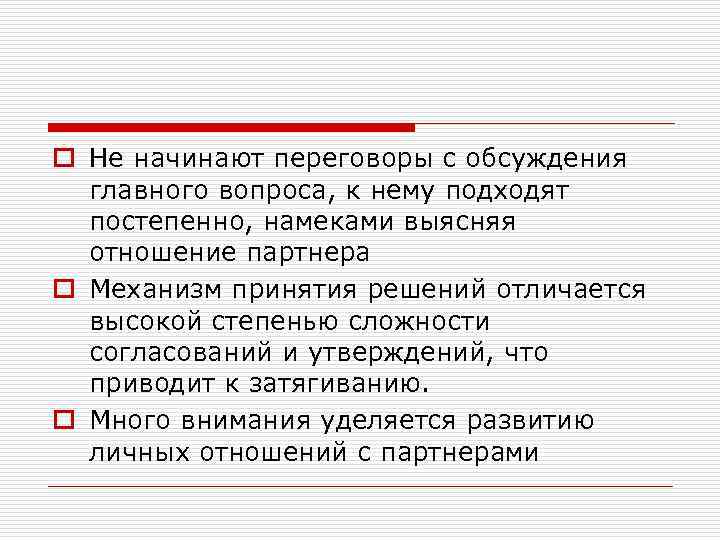 Не начинают переговоры с обсуждения главного вопроса, к нему подходят постепенно, намеками выясняя отношение партнера

Механизм принятия решений отличается высокой степенью сложности согласований и утверждений, что приводит к затягиванию.

Много внимания уделяется развитию личных отношений с партнерами